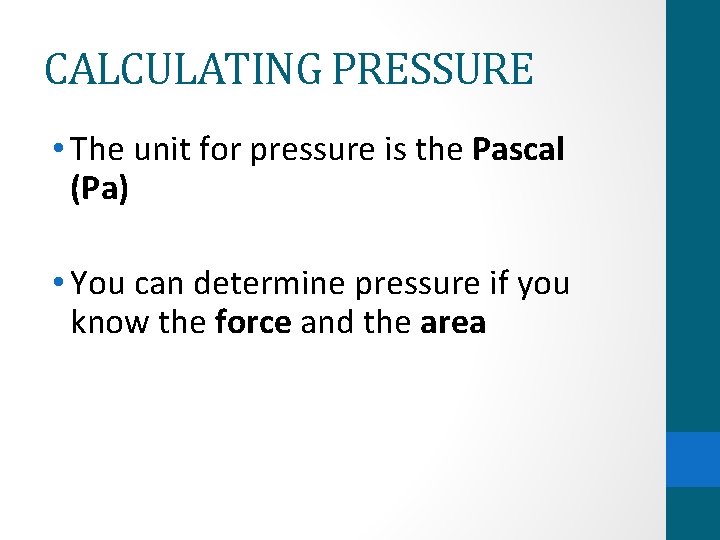 CALCULATING PRESSURE

• The unit for pressure is the Pascal (Pa)

• You can determine pressure if you know the force and the area